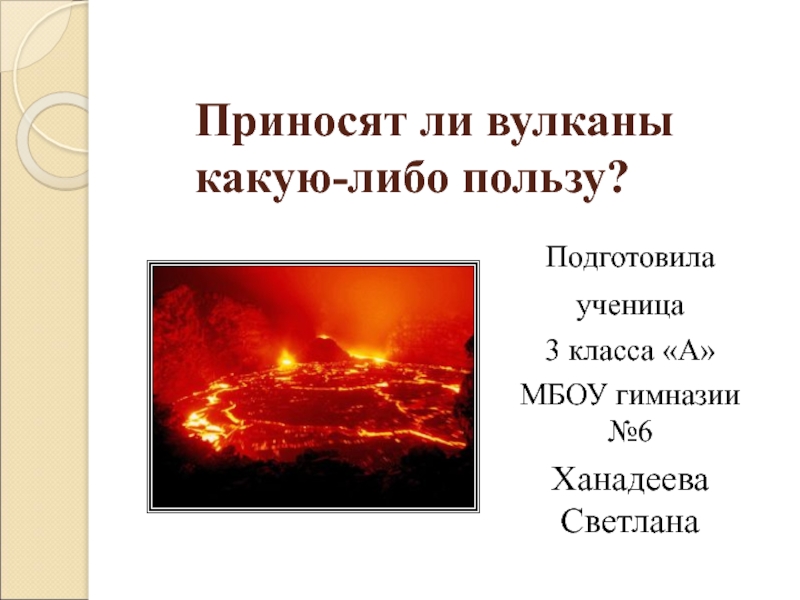 Приносят ли вулканы какую-либо пользу?

Подготовила
ученица
3 класса «А»
МБОУ гимназии №6
Ханадеева Светлана